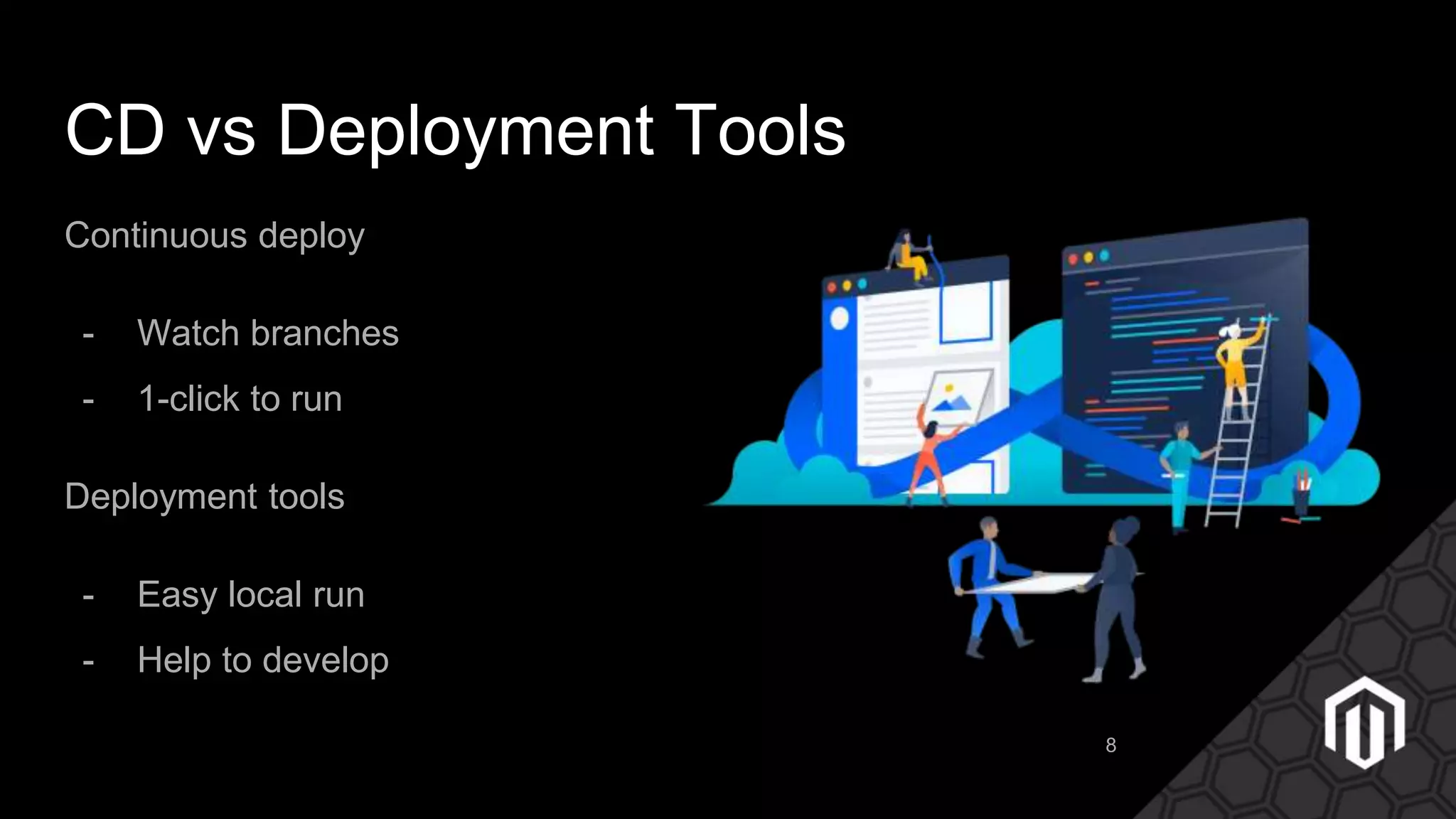 CD vs Deployment Tools

Continuous deploy

- Watch branches
- 1-click to run

Deployment tools

- Easy local run
- Help to develop

8